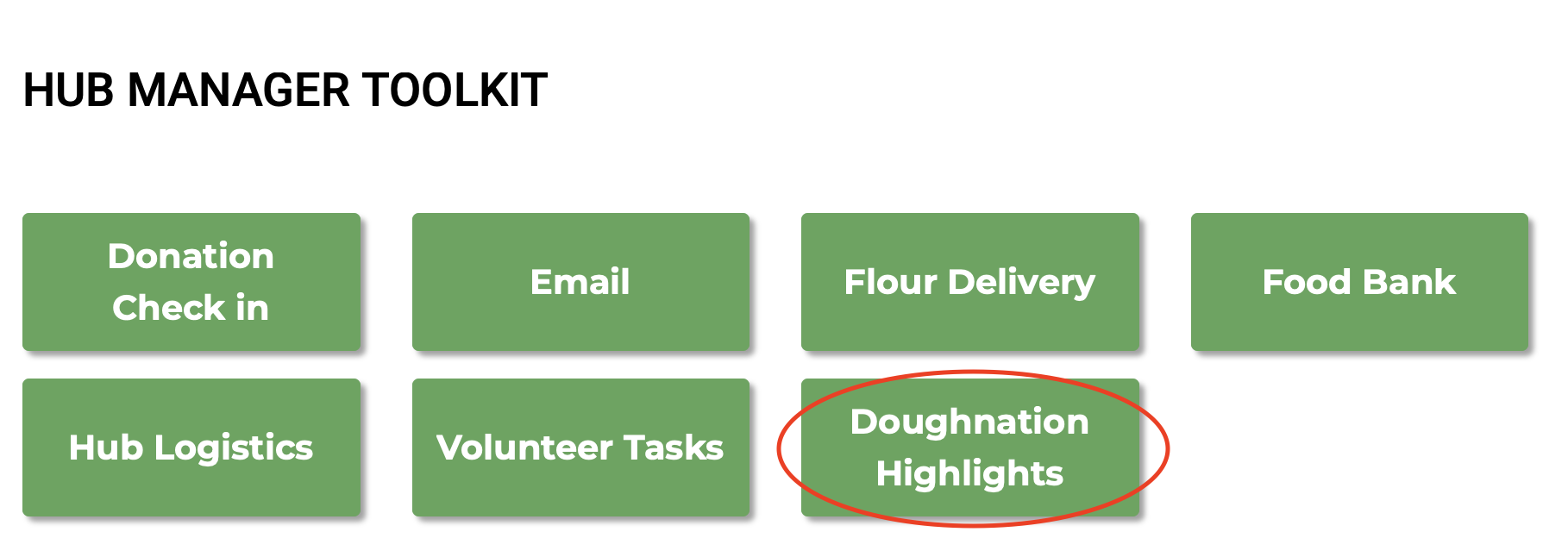 HUB MANAGER TOOLKIT

Donation Check in

Email

Flour Delivery

Food Bank

Hub Logistics

Volunteer Tasks

Doughnation Highlights